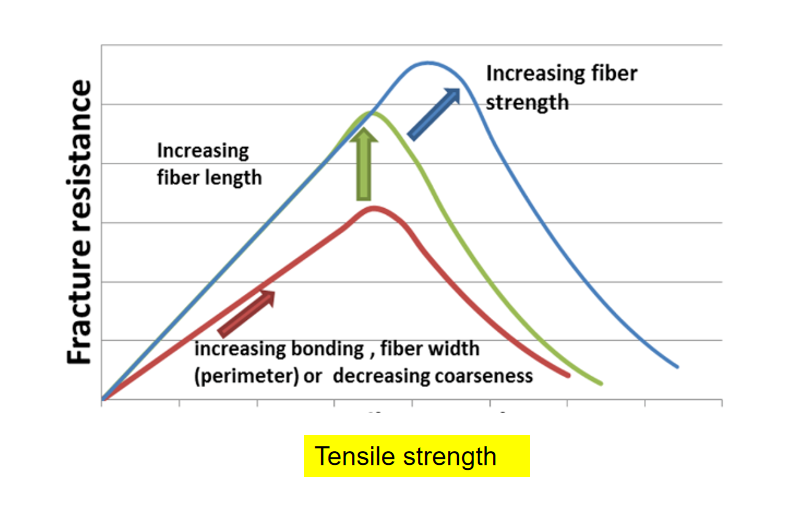 Fracture resistance

Increasing fiber strength

Increasing fiber length

increasing bonding , fiber width (perimeter) or decreasing coarseness

Tensile strength